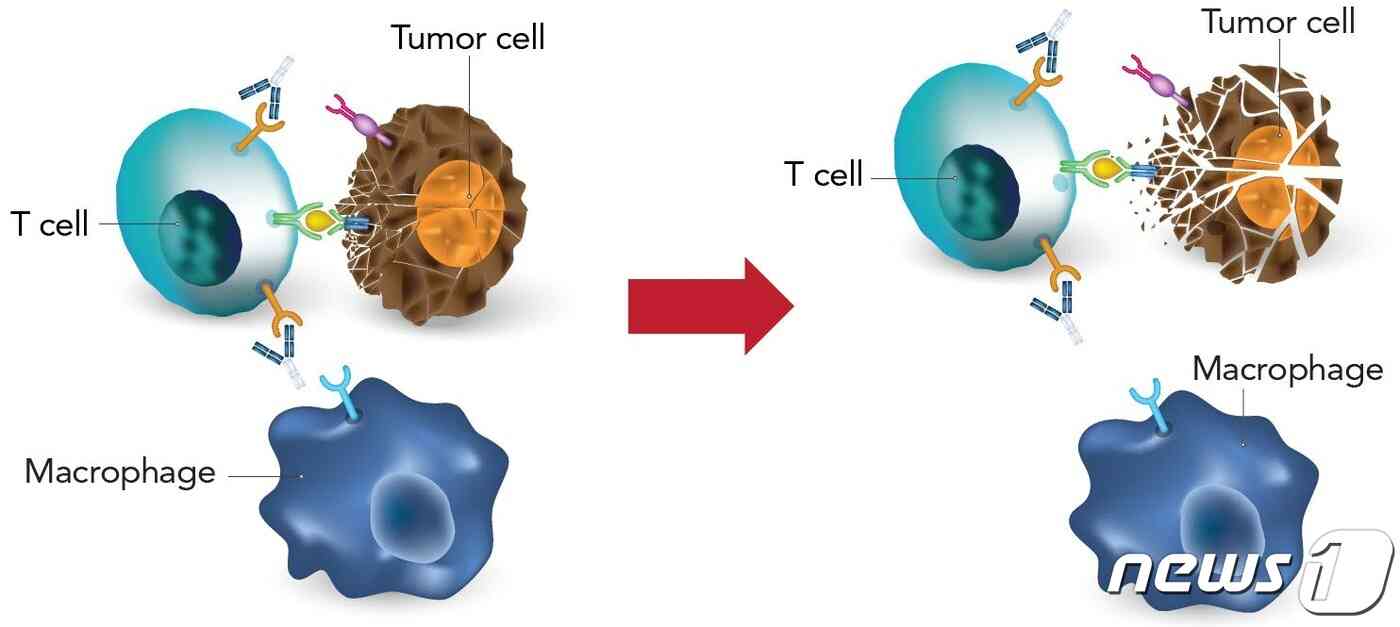 Tumor cell

T cell

Macrophage

Tumor cell

T cell

Macrophage

news1